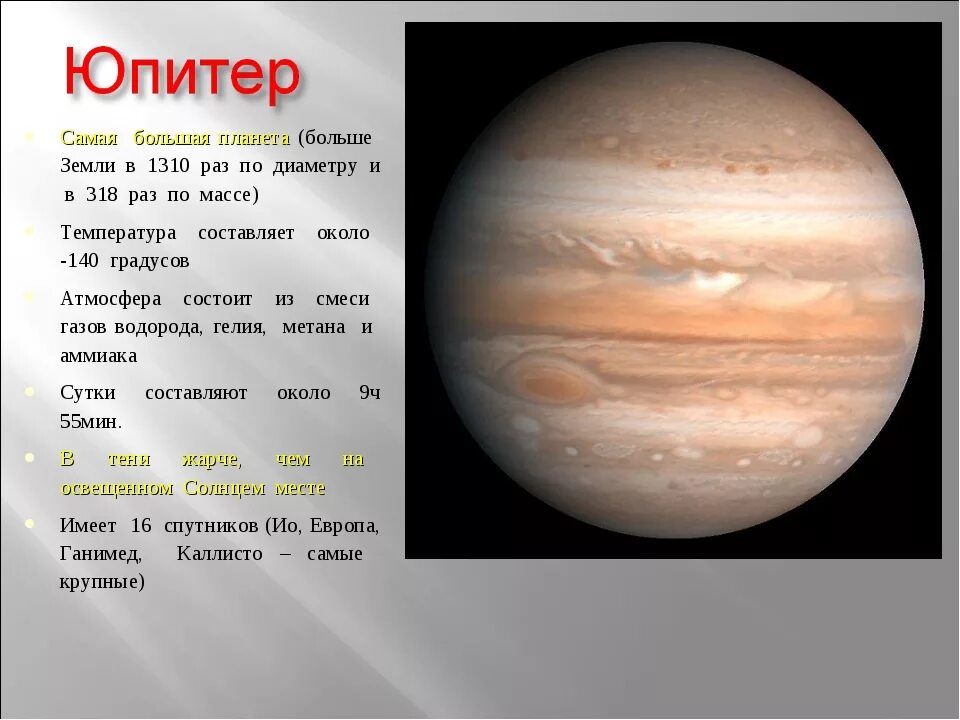 Юпитер

Самая большая планета (больше Земли в 1310 раз по диаметру и в 318 раз по массе)

Температура составляет около -140 градусов

Атмосфера состоит из смеси газов водорода, гелия, метана и аммиака

Сутки составляют около 9ч 55мин.

В тени жарче, чем на освещенном Солнцем месте

Имеет 16 спутников (Ио, Европа, Ганимед, Каллисто – самые крупные)